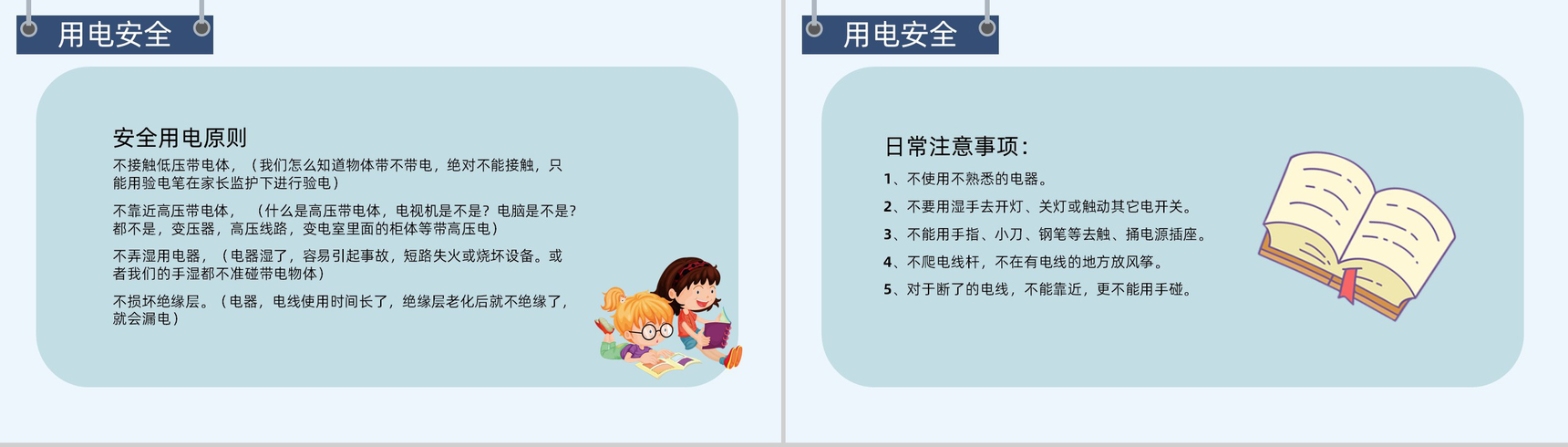 用电安全

安全用电原则

不接触低压带电体，（我们怎么知道物体带不带电，绝对不能接触，只能用验电笔在家长监护下进行验电）

不靠近高压带电体，（什么是高压带电体，电视机是不是？电脑是不是？都不是，变压器，高压线路，变电室里面的柜体等带高压电）

不弄湿用电器，（电器湿了，容易引起事故，短路失火或烧坏设备。或者我们的手湿都不准碰带电物体）

不损坏绝缘层。（电器，电线使用时间长了，绝缘层老化后就不绝缘了，就会漏电）

用电安全

日常注意事项：

1、不使用不熟悉的电器。

2、不要用湿手去开灯、关灯或触动其它电开关。

3、不能用手指、小刀、钢笔等去触、捅电源插座。

4、不爬电线杆，不在有电线的地方放风筝。

5、对于断了的电线，不能靠近，更不能用手碰。